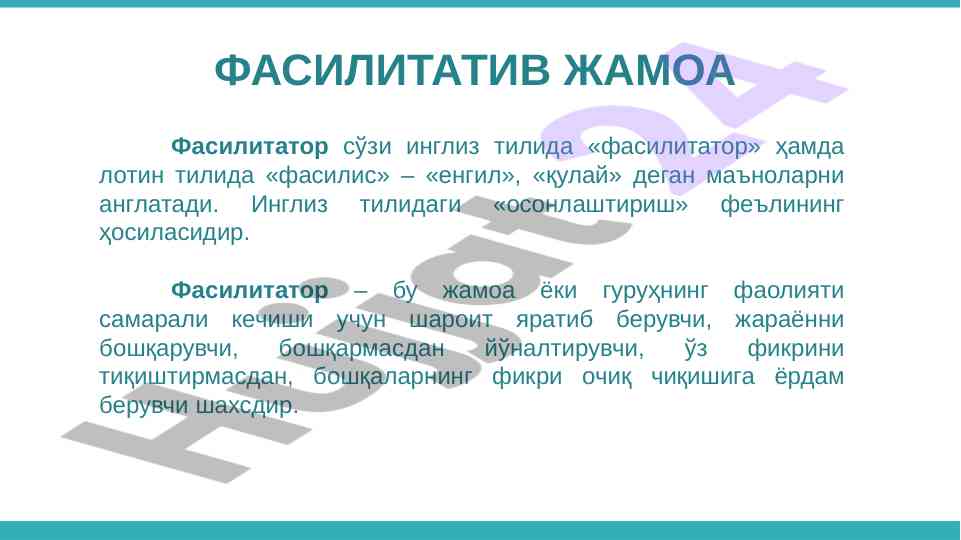 ФАСИЛИТАТИВ ЖАМОА

Фасилитатор сўзи инглиз тилида «фасилитатор» ҳамда лотин тилида «фасилис» – «енгил», «қулай» деган маъноларни англатади. Инглиз тилидаги «осонлаштириш» феълининг ҳосиласидир.

Фасилитатор – бу жамоа ёки гуруҳнинг фаолияти самарали кечиши учун шароит яратиб берувчи, жараённи бошқарувчи, бошқармасдан йўналтирувчи, ўз фикрини тиқиштирмасдан, бошқаларнинг фикри очиқ чиқишига ёрдам берувчи шахсдир.

Hujjat24